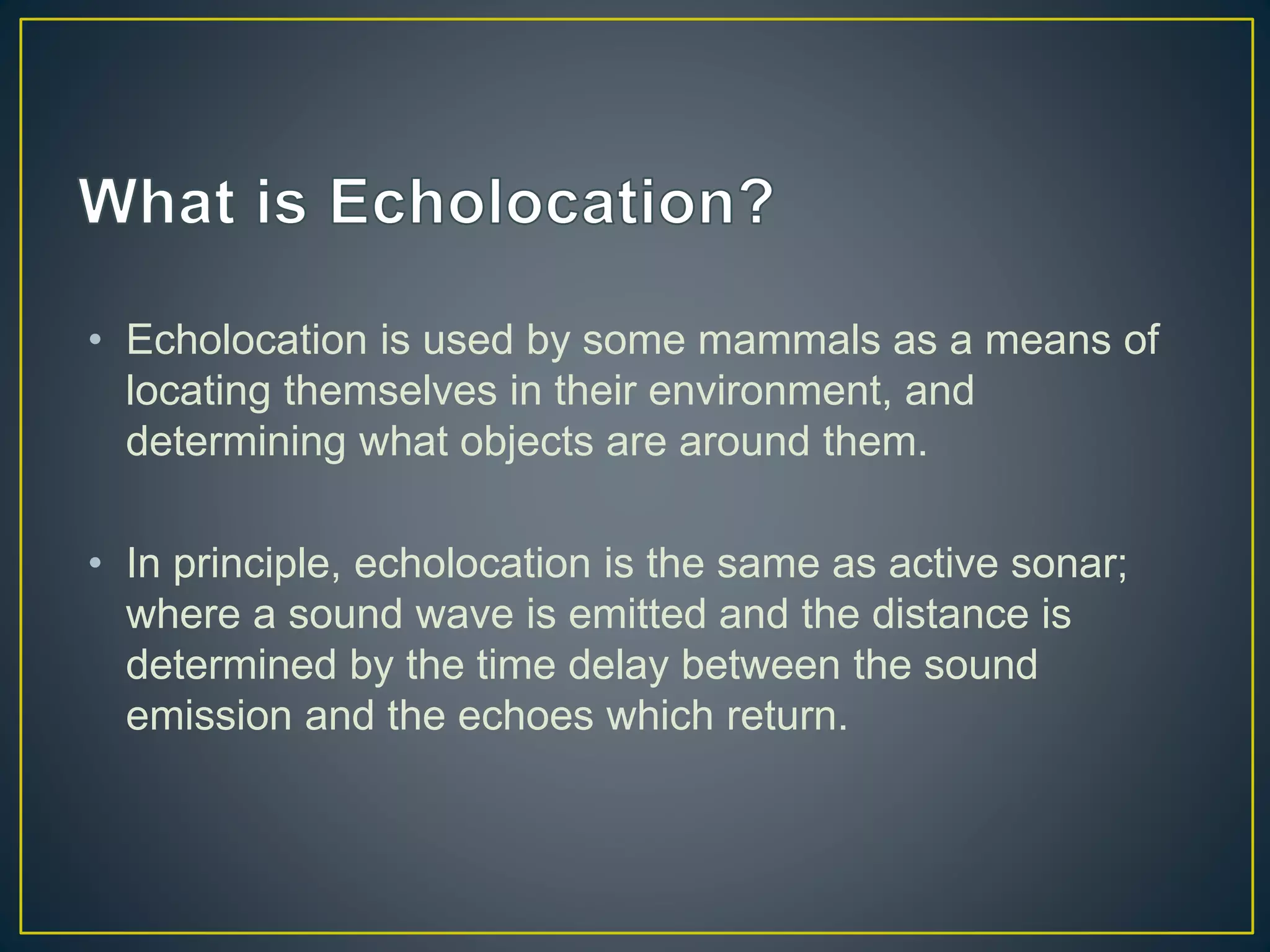 What is Echolocation?

• Echolocation is used by some mammals as a means of locating themselves in their environment, and determining what objects are around them.

• In principle, echolocation is the same as active sonar; where a sound wave is emitted and the distance is determined by the time delay between the sound emission and the echoes which return.